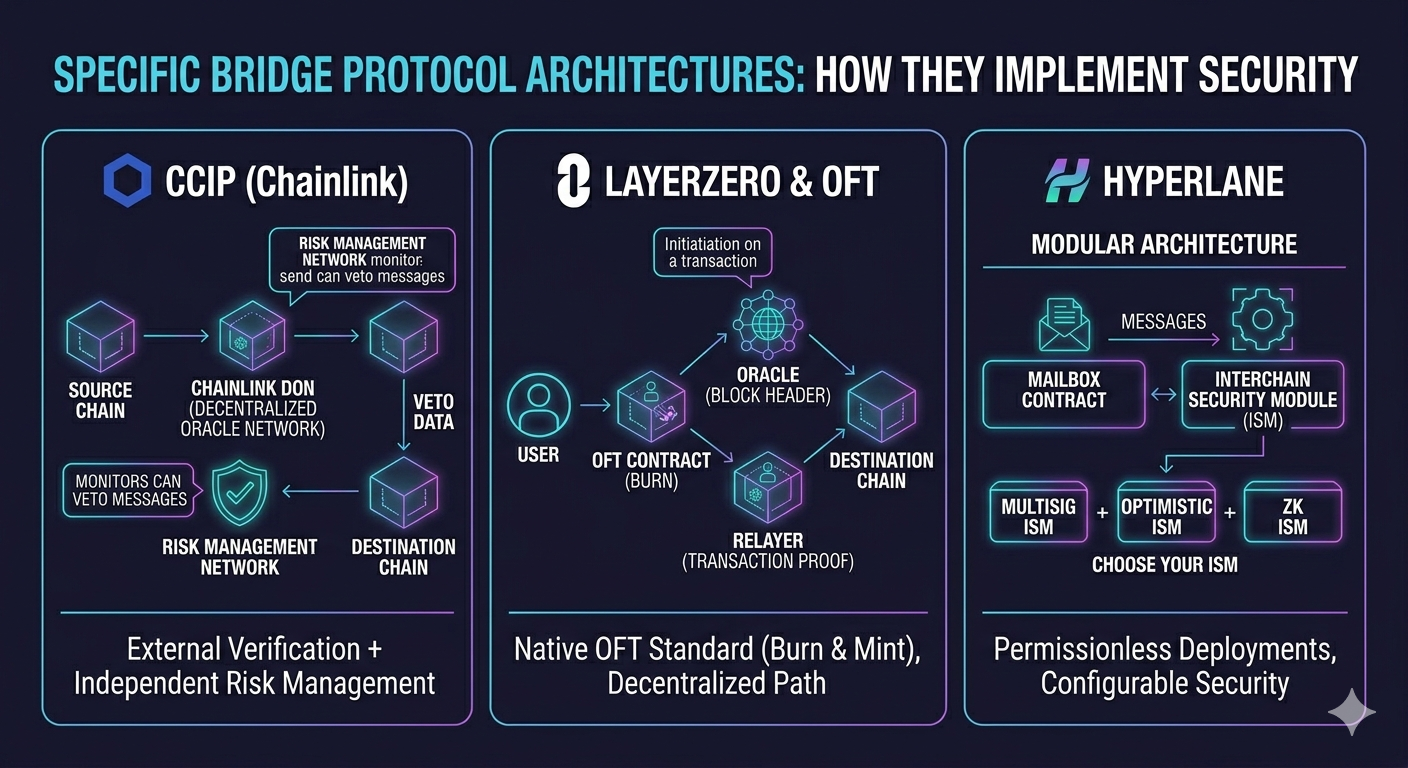 SPECIFIC BRIDGE PROTOCOL ARCHITECTURES: HOW THEY IMPLEMENT SECURITY

CCIP (Chainlink)

RISK MANAGEMENT NETWORK monitor: send can veto messages

SOURCE CHAIN

CHAINLINK DON (DECENTRALIZED ORACLE NETWORK)

VETO DATA

MONITORS CAN VETO MESSAGES

RISK MANAGEMENT NETWORK

DESTINATION CHAIN

External Verification + Independent Risk Management

LAYERZERO & OFT

Initiatiation on a transaction

ORACLE (BLOCK HEADER)

USER

OFT CONTRACT (BURN)

DESTINATION CHAIN

RELAYER (TRANSACTION PROOF)

Native OFT Standard (Burn & Mint), Decentralized Path

HYPERLANE

MODULAR ARCHITECTURE

MESSAGES

MAILBOX CONTRACT

INTERCHAIN SECURITY MODULE (ISM)

MULTISIG ISM + OPTIMISTIC ISM + ZK ISM

CHOOSE YOUR ISM

Permissionless Deployments, Configurable Security